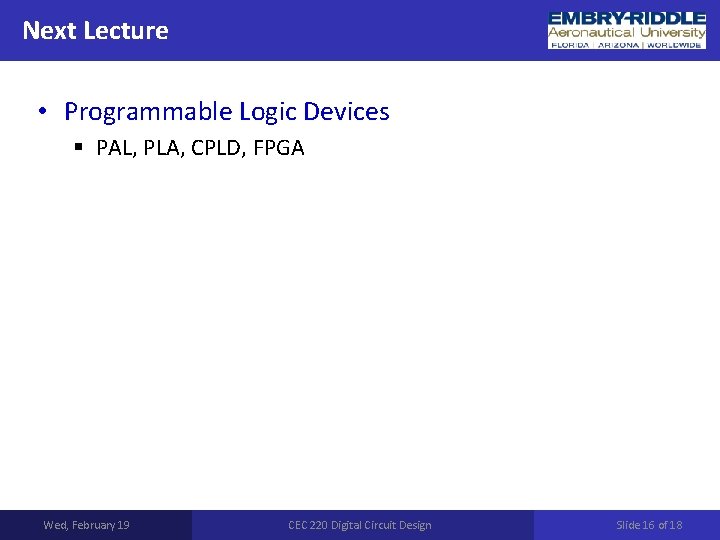 Next Lecture

EMBRY-RIDDLE
Aeronautical University
FLORIDA | ARIZONA | WORLDWIDE

• Programmable Logic Devices
 ▪ PAL, PLA, CPLD, FPGA

Wed, February 19

CEC 220 Digital Circuit Design

Slide 16 of 18